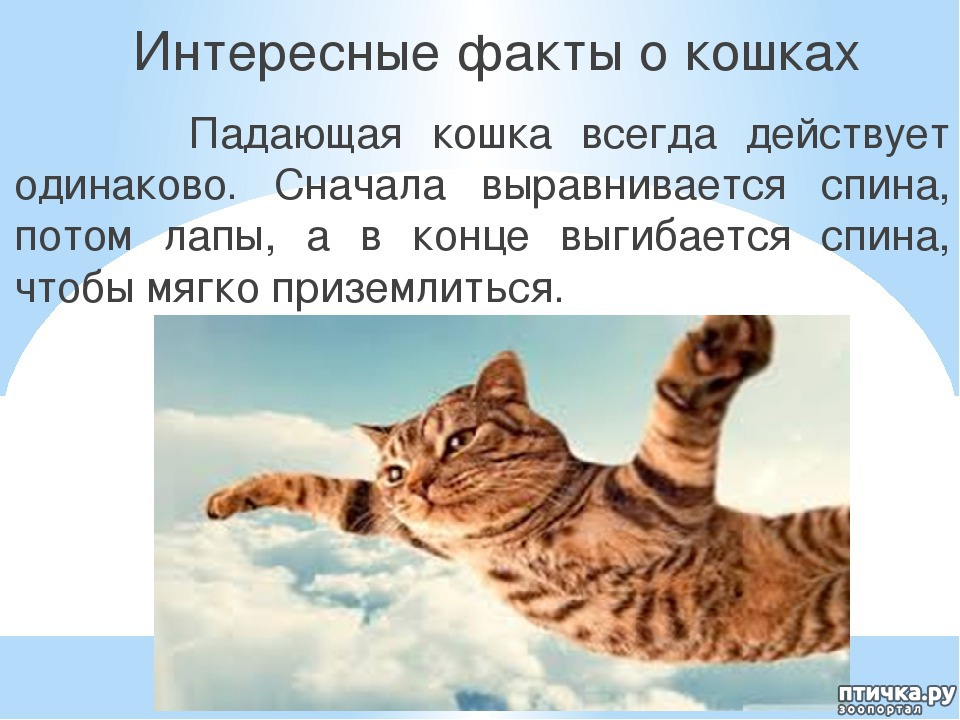 Интересные факты о кошках

Падающая кошка всегда действует одинаково. Сначала выравнивается спина, потом лапы, а в конце выгибается спина, чтобы мягко приземлиться.

птичка.ру
зоопортал